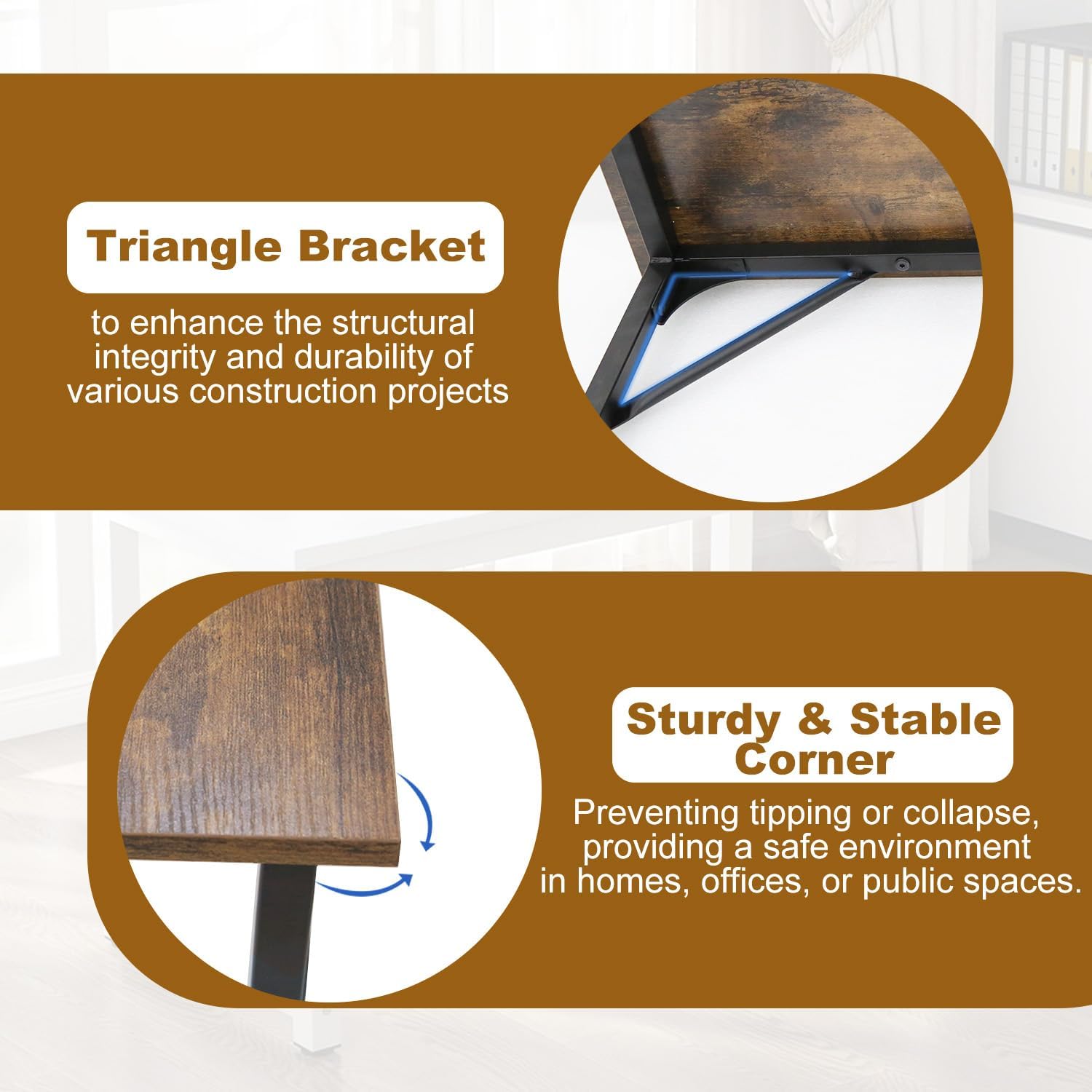 Triangle Bracket

to enhance the structural integrity and durability of various construction projects

Sturdy & Stable Corner

Preventing tipping or collapse, providing a safe environment in homes, offices, or public spaces.